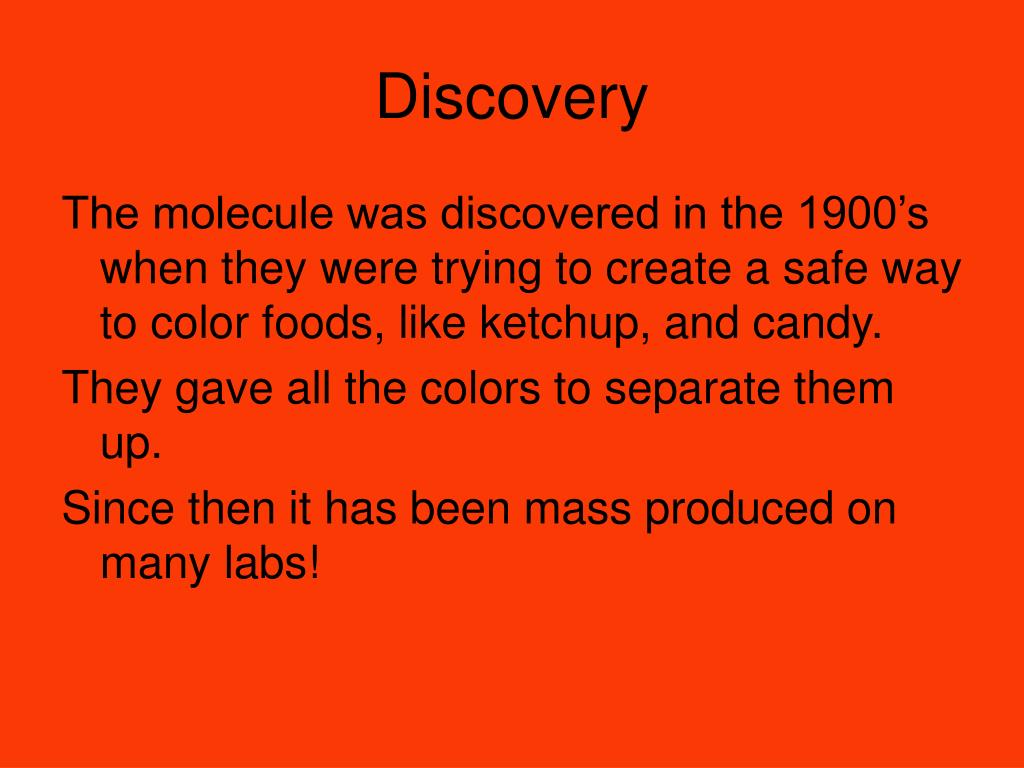 Discovery

The molecule was discovered in the 1900’s when they were trying to create a safe way to color foods, like ketchup, and candy.

They gave all the colors to separate them up.

Since then it has been mass produced on many labs!